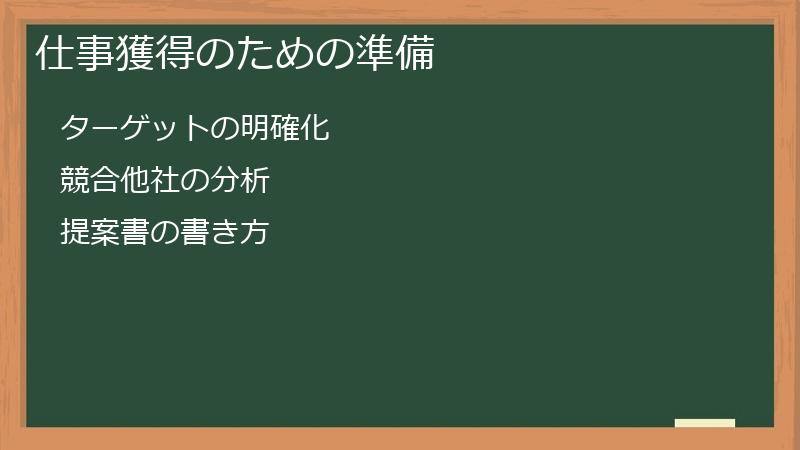 仕事獲得のための準備

ターゲットの明確化

競合他社の分析

提案書の書き方